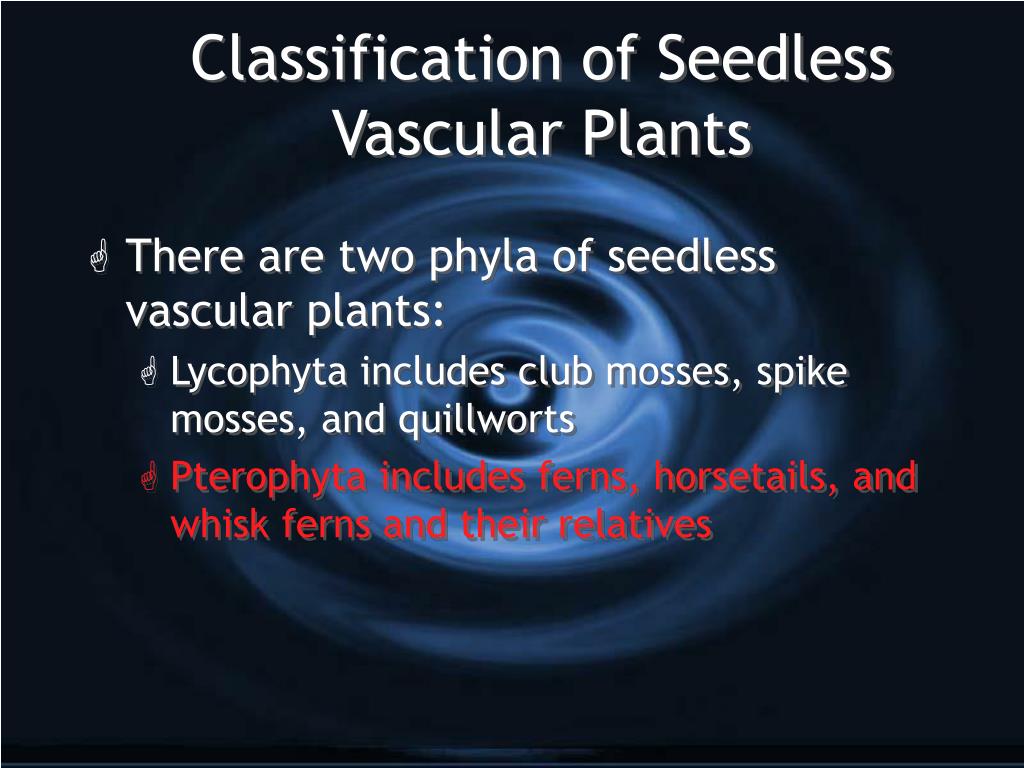 Classification of Seedless Vascular Plants

There are two phyla of seedless vascular plants:

Lycophyta includes club mosses, spike mosses, and quillworts

Pterophyta includes ferns, horsetails, and whisk ferns and their relatives